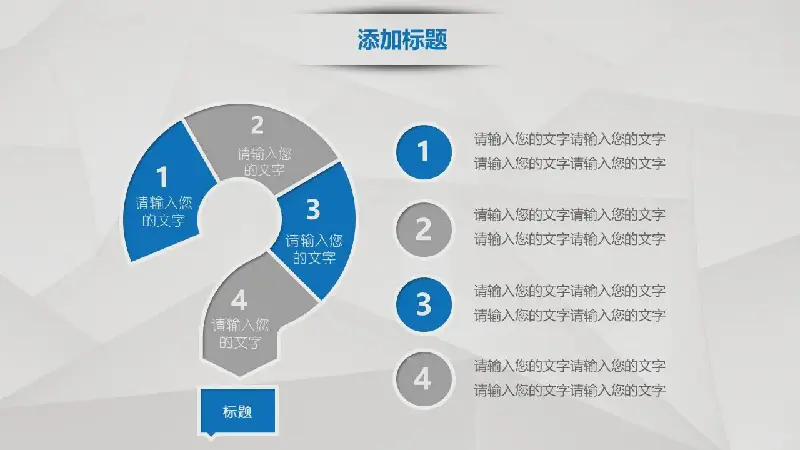 添加标题

1
请输入您的文字

2
请输入您的文字

3
请输入您的文字

4
请输入您的文字

标题

1
请输入您的文字请输入您的文字
请输入您的文字请输入您的文字

2
请输入您的文字请输入您的文字
请输入您的文字请输入您的文字

3
请输入您的文字请输入您的文字
请输入您的文字请输入您的文字

4
请输入您的文字请输入您的文字
请输入您的文字请输入您的文字